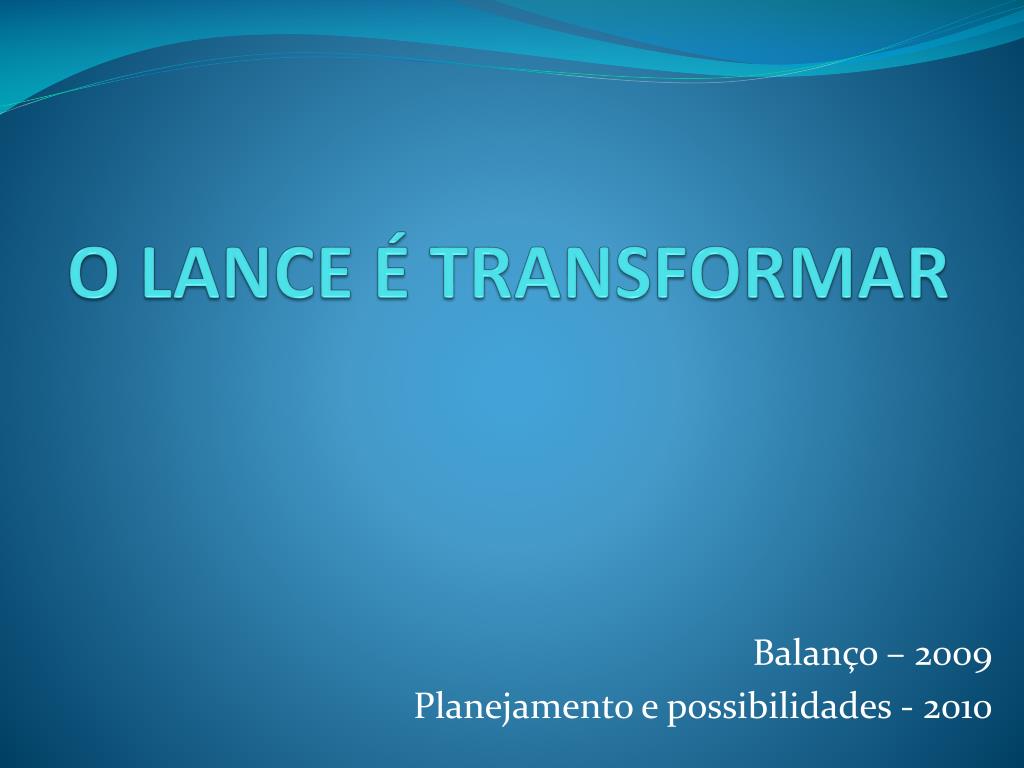 O LANCE É TRANSFORMAR

Balanço – 2009
Planejamento e possibilidades - 2010